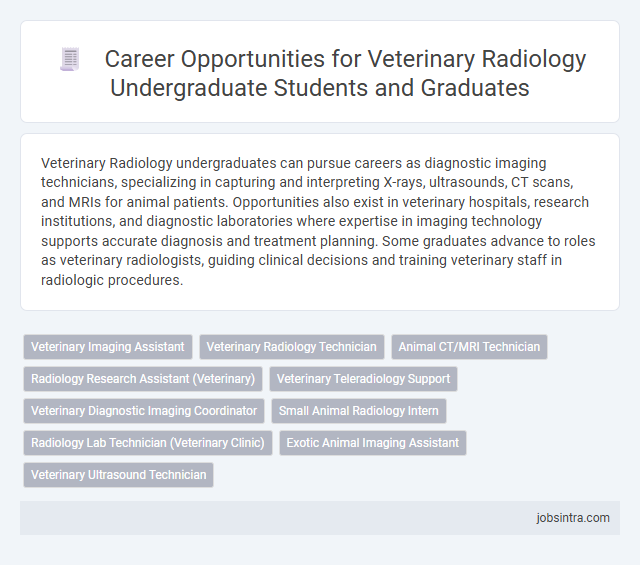 Career Opportunities for Veterinary Radiology Undergraduate Students and Graduates

Veterinary Radiology undergraduates can pursue careers as diagnostic imaging technicians, specializing in capturing and interpreting X-rays, ultrasounds, CT scans, and MRIs for animal patients. Opportunities also exist in veterinary hospitals, research institutions, and diagnostic laboratories where expertise in imaging technology supports accurate diagnosis and treatment planning. Some graduates advance to roles as veterinary radiologists, guiding clinical decisions and training veterinary staff in radiologic procedures.

Veterinary Imaging Assistant
Veterinary Radiology Technician
Animal CT/MRI Technician
Radiology Research Assistant (Veterinary)
Veterinary Teleradiology Support
Veterinary Diagnostic Imaging Coordinator
Small Animal Radiology Intern
Radiology Lab Technician (Veterinary Clinic)
Exotic Animal Imaging Assistant
Veterinary Ultrasound Technician

jobsintra.com